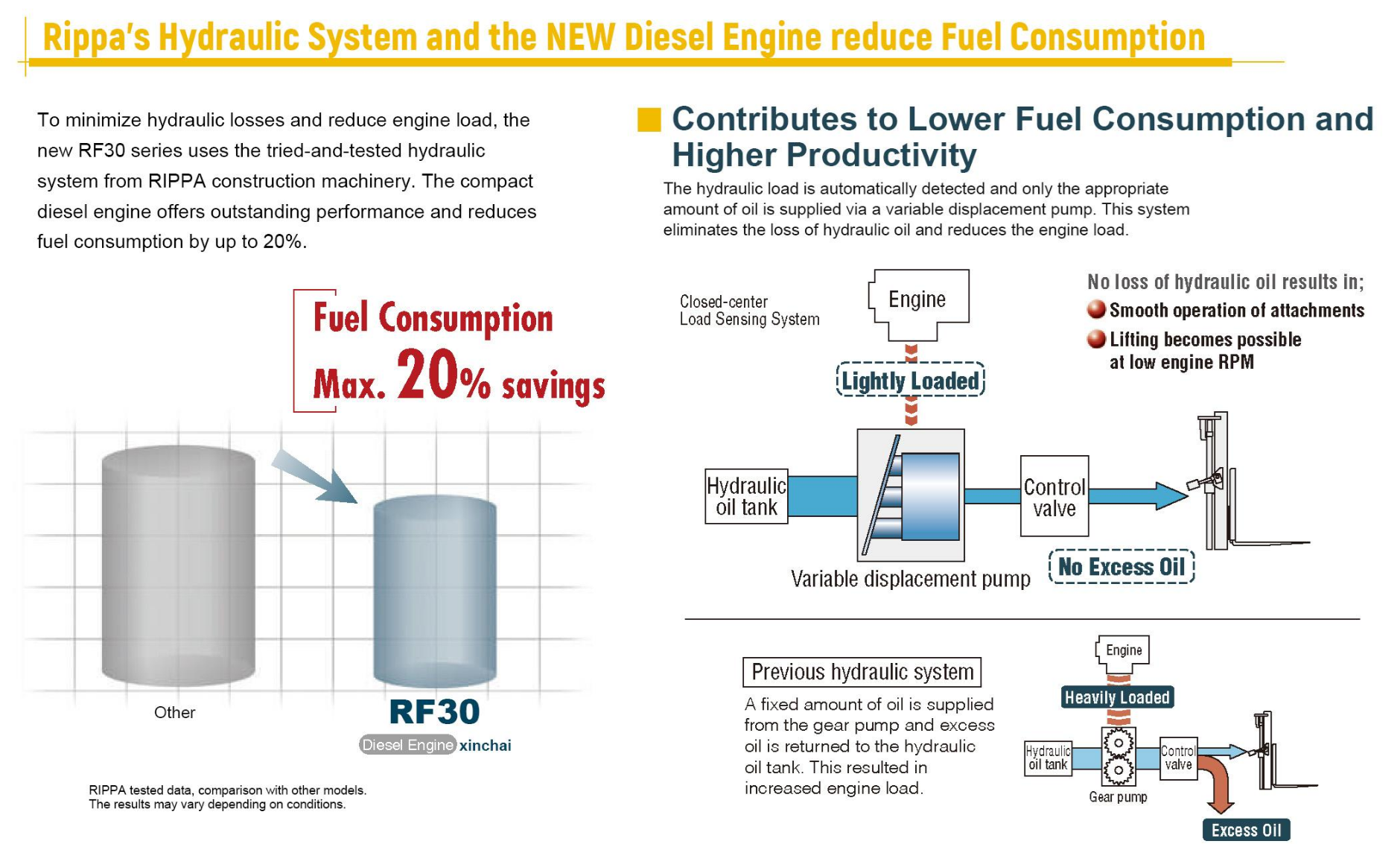 Rippa's Hydraulic System and the NEW Diesel Engine reduce Fuel Consumption

To minimize hydraulic losses and reduce engine load, the new RF30 series uses the tried-and-tested hydraulic system from RIPPA construction machinery. The compact diesel engine offers outstanding performance and reduces fuel consumption by up to 20%.

Fuel Consumption
Max. 20% savings

Other

RF30
Diesel Engine xinchai

RIPPA tested data, comparison with other models.
The results may vary depending on conditions.

Contributes to Lower Fuel Consumption and Higher Productivity

The hydraulic load is automatically detected and only the appropriate amount of oil is supplied via a variable displacement pump. This system eliminates the loss of hydraulic oil and reduces the engine load.

Closed-center Load Sensing System

Engine

Lightly Loaded

Hydraulic oil tank

Control valve

Variable displacement pump

No Excess Oil

No loss of hydraulic oil results in;
Smooth operation of attachments
Lifting becomes possible at low engine RPM

Previous hydraulic system

A fixed amount of oil is supplied from the gear pump and excess oil is returned to the hydraulic oil tank. This resulted in increased engine load.

Engine

Heavily Loaded

Hydraulic oil tank

Control valve

Gear pump

Excess Oil